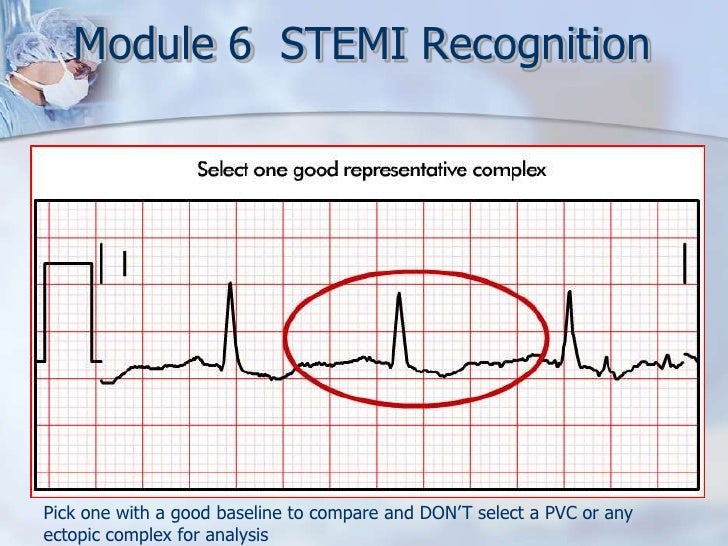 Module 6 STEMI Recognition

Select one good representative complex

Pick one with a good baseline to compare and DON'T select a PVC or any ectopic complex for analysis